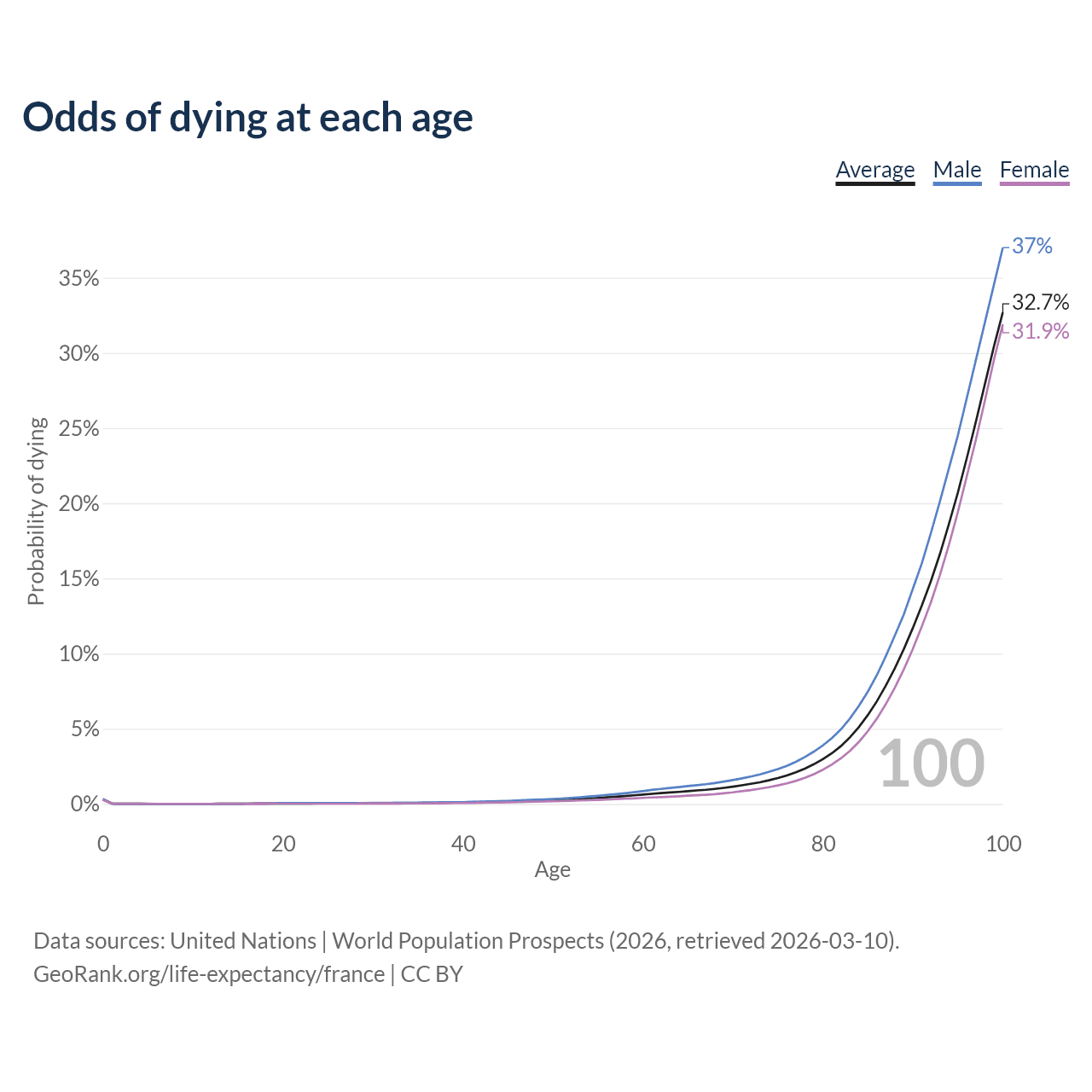 Odds of dying at each age

Average Male Female

37%
32.7%
31.9%

35%
30%
25%
20%
15%
10%
5%
0%

Probability of dying

100

0 20 40 60 80 100

Age

Data sources: United Nations | World Population Prospects (2026, retrieved 2026-03-10).
GeoRank.org/life-expectancy/france | CC BY